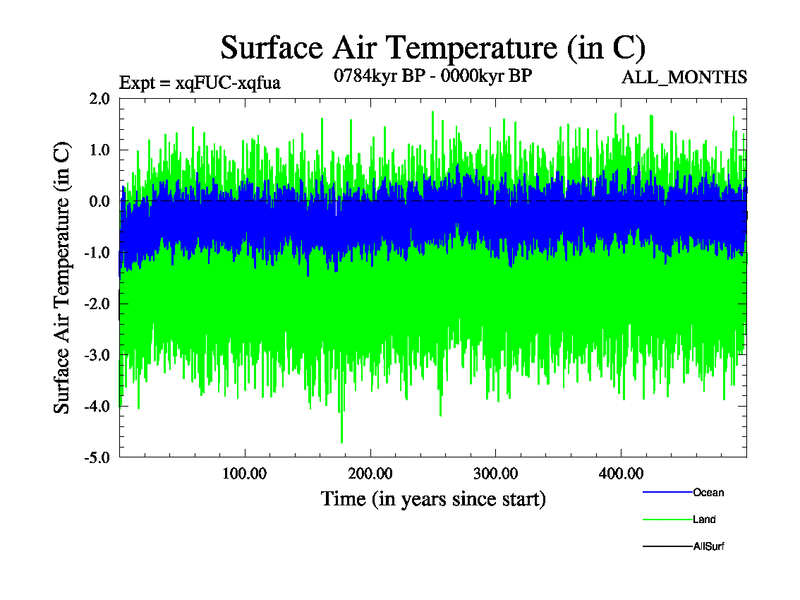 Surface Air Temperature (in C)

Expt = xqFUC-xqfua

0784kyr BP - 0000kyr BP

ALL_MONTHS

Surface Air Temperature (in C)

2.0
1.0
0.0
-1.0
-2.0
-3.0
-4.0
-5.0

100.00
200.00
300.00
400.00

Time (in years since start)

Ocean

Land

AllSurf